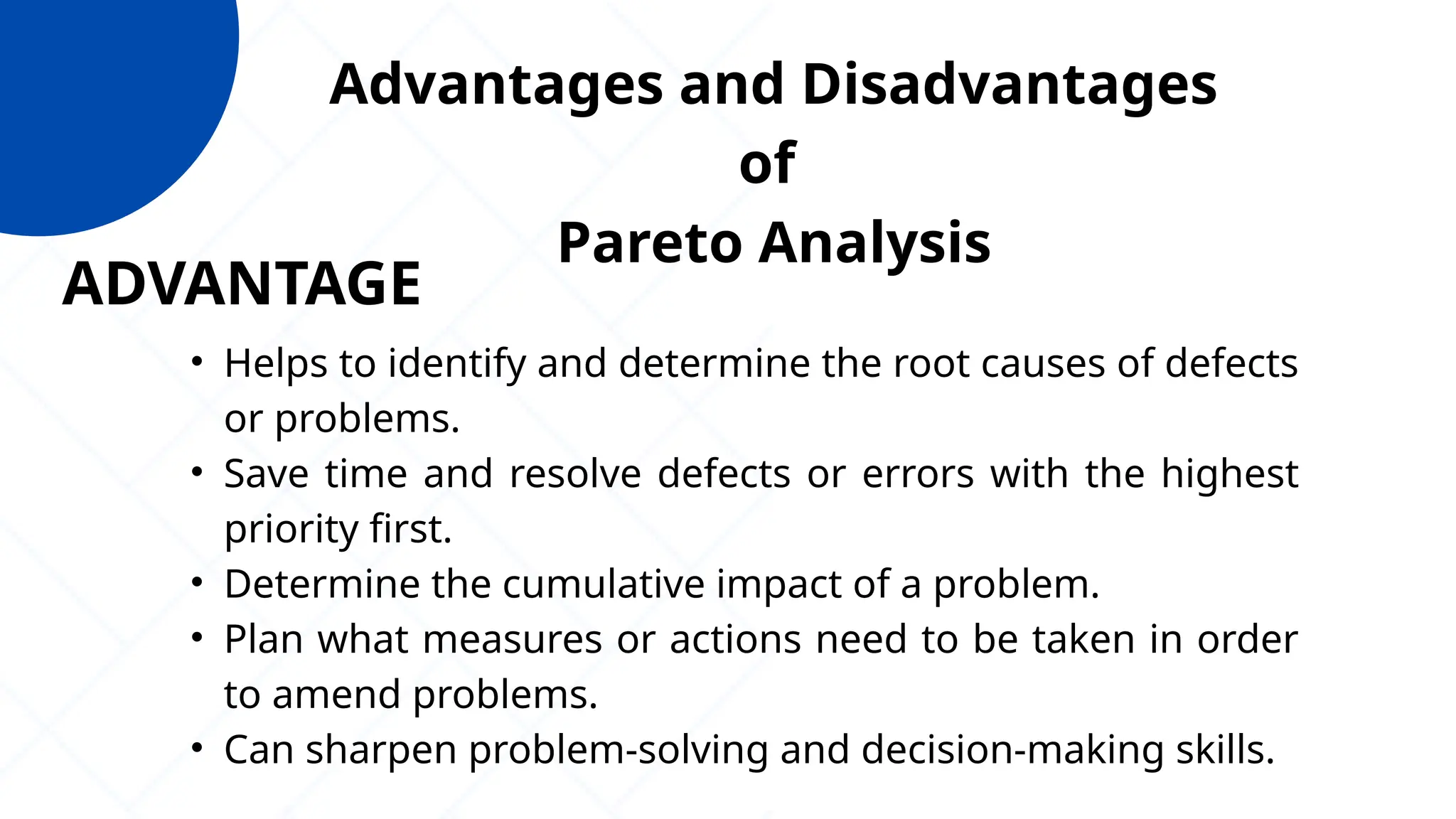 Advantages and Disadvantages
of
Pareto Analysis

ADVANTAGE

• Helps to identify and determine the root causes of defects or problems.
• Save time and resolve defects or errors with the highest priority first.
• Determine the cumulative impact of a problem.
• Plan what measures or actions need to be taken in order to amend problems.
• Can sharpen problem-solving and decision-making skills.